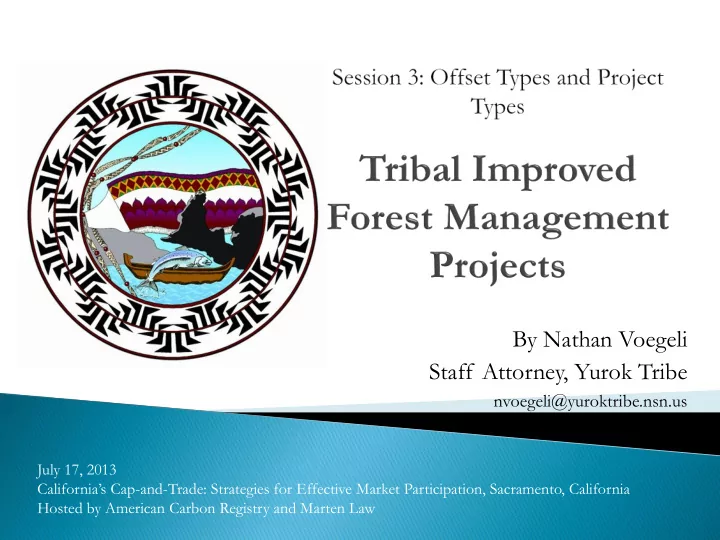 Session 3: Offset Types and Project Types

Tribal Improved Forest Management Projects

By Nathan Voegeli
Staff Attorney, Yurok Tribe
nvoegeli@yuroktribe.nsn.us

July 17, 2013
California's Cap-and-Trade: Strategies for Effective Market Participation, Sacramento, California
Hosted by American Carbon Registry and Marten Law